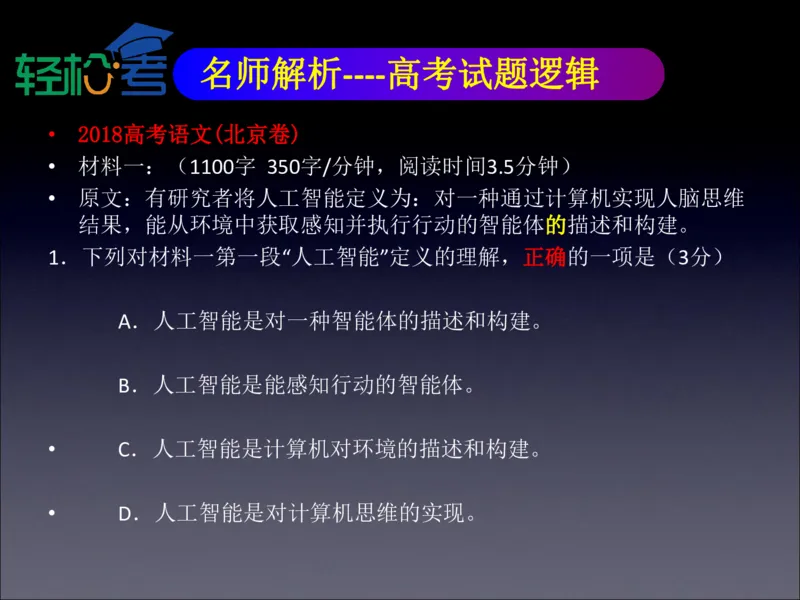 轻松考

名师解析----高考试题逻辑

• 2018高考语文(北京卷)
• 材料一：（1100字 350字/分钟，阅读时间3.5分钟）
• 原文：有研究者将人工智能定义为：对一种通过计算机实现人脑思维结果，能从环境中获取感知并执行行动的智能体的描述和构建。

1. 下列对材料一第一段“人工智能”定义的理解，正确的一项是（3分）

A. 人工智能是对一种智能体的描述和构建。

B. 人工智能是能感知行动的智能体。

• C. 人工智能是计算机对环境的描述和构建。

• D. 人工智能是对计算机思维的实现。